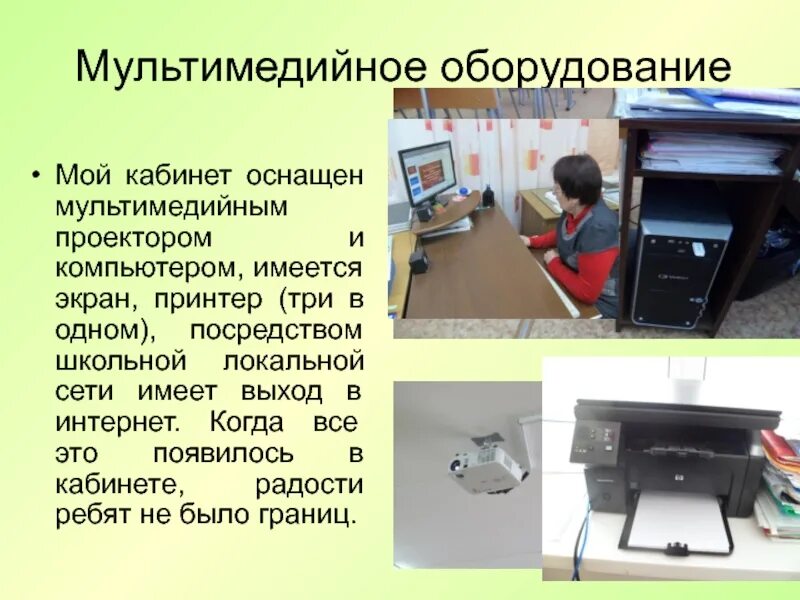 Мультимедийное оборудование

• Мой кабинет оснащен мультимедийным проектором и компьютером, имеется экран, принтер (три в одном), посредством школьной локальной сети имеет выход в интернет. Когда все это появилось в кабинете, радости ребят не было границ.